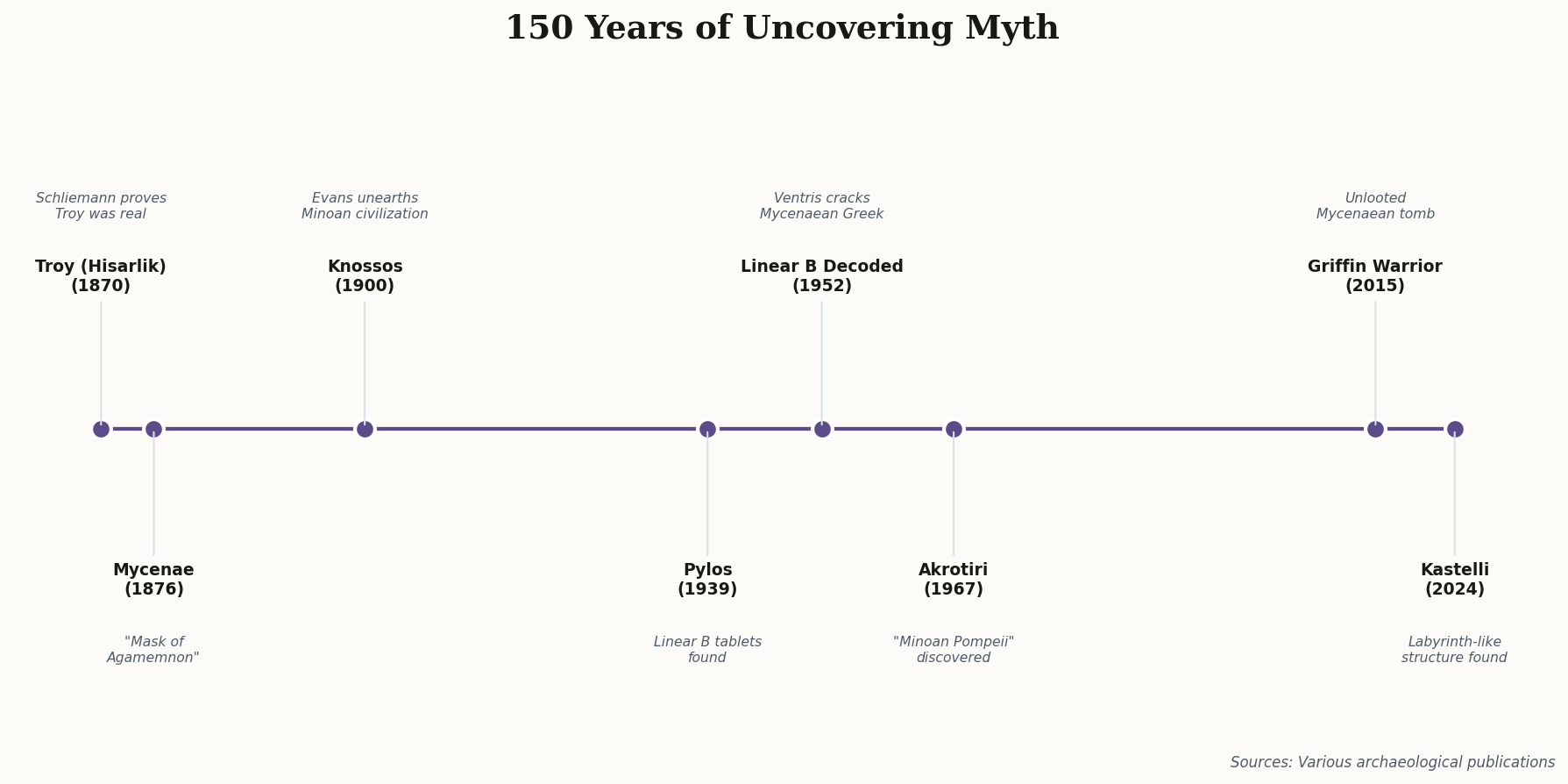 150 Years of Uncovering Myth

Schliemann proves Troy was real

Troy (Hisarlik) (1870)

Evans unearths Minoan civilization

Knossos (1900)

Ventris cracks Mycenaean Greek

Linear B Decoded (1952)

Unlooted Mycenaean tomb

Griffin Warrior (2015)

Mycenae (1876)

"Mask of Agamemnon"

Pylos (1939)

Linear B tablets found

Akrotiri (1967)

"Minoan Pompeii" discovered

Kastelli (2024)

Labyrinth-like structure found

Sources: Various archaeological publications